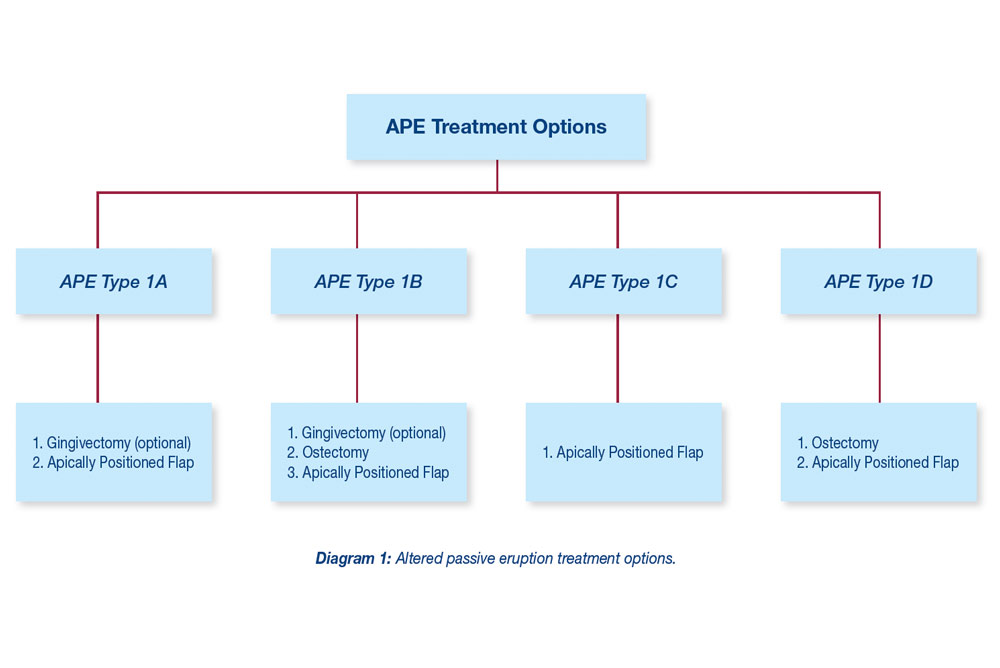 APE Treatment Options

APE Type 1A

APE Type 1B

APE Type 1C

APE Type 1D

1. Gingivectomy (optional)
2. Apically Positioned Flap

1. Gingivectomy (optional)
2. Ostectomy
3. Apically Positioned Flap

1. Apically Positioned Flap

1. Ostectomy
2. Apically Positioned Flap

Diagram 1: Altered passive eruption treatment options.